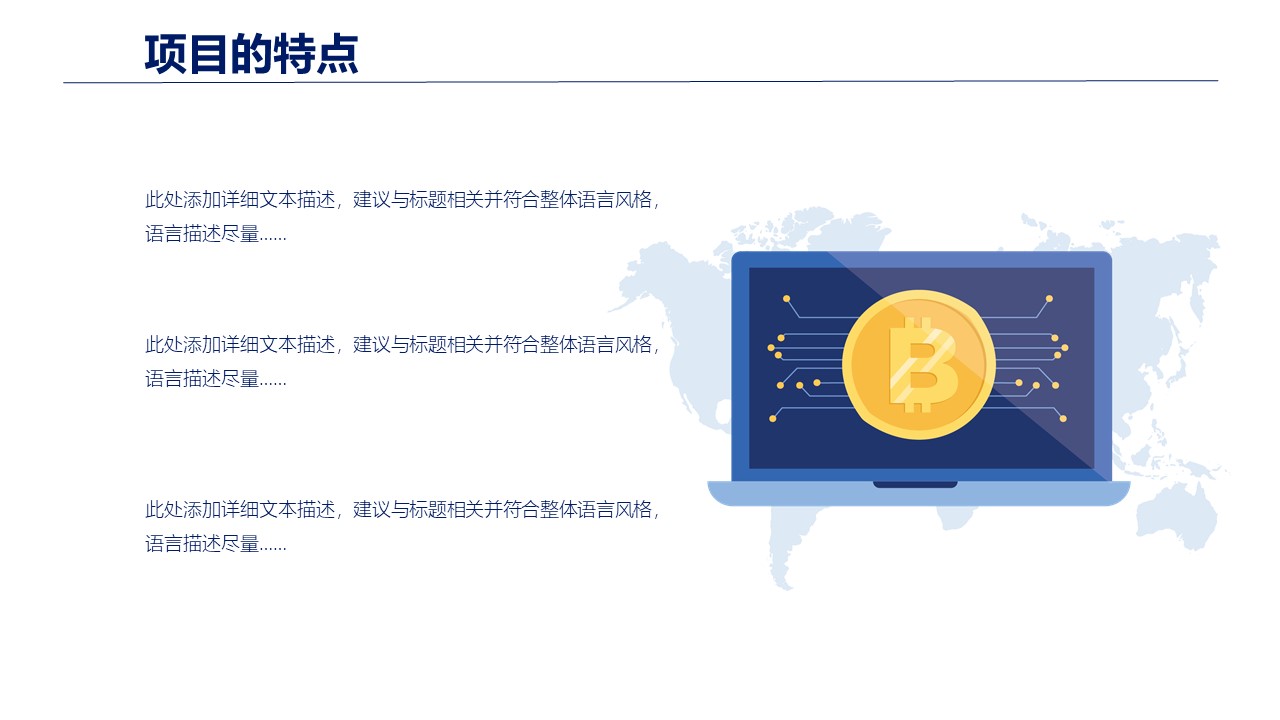 项目的特点

此处添加详细文本描述，建议与标题相关并符合整体语言风格，语言描述尽量……

此处添加详细文本描述，建议与标题相关并符合整体语言风格，语言描述尽量……

此处添加详细文本描述，建议与标题相关并符合整体语言风格，语言描述尽量……